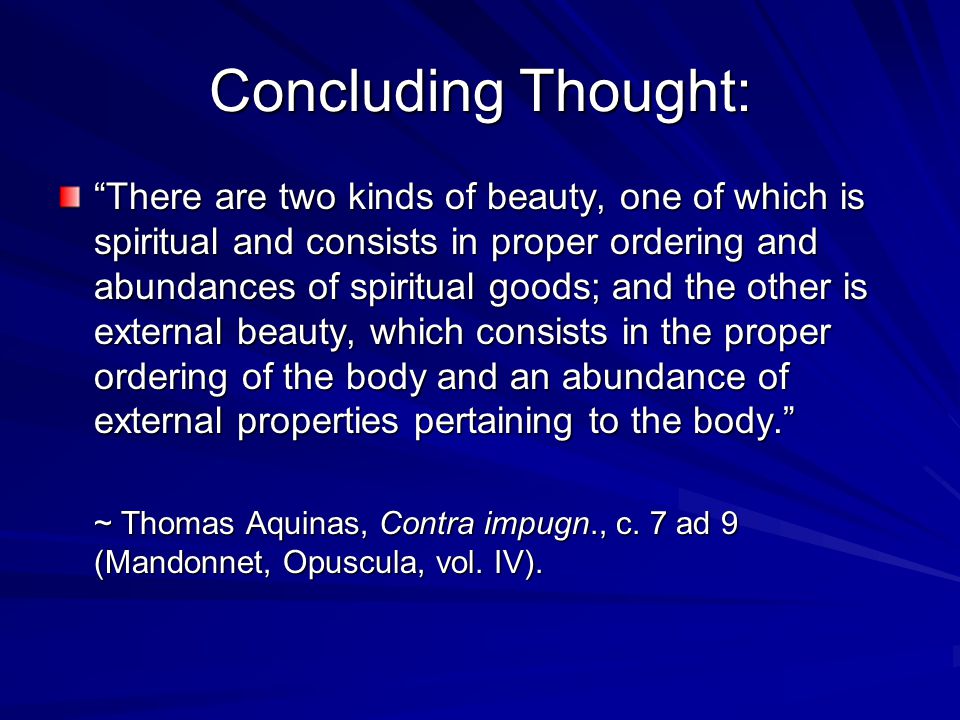 Concluding Thought:

“There are two kinds of beauty, one of which is spiritual and consists in proper ordering and abundances of spiritual goods; and the other is external beauty, which consists in the proper ordering of the body and an abundance of external properties pertaining to the body.”

~ Thomas Aquinas, Contra impugn., c. 7 ad 9 (Mandonnet, Opuscula, vol. IV).